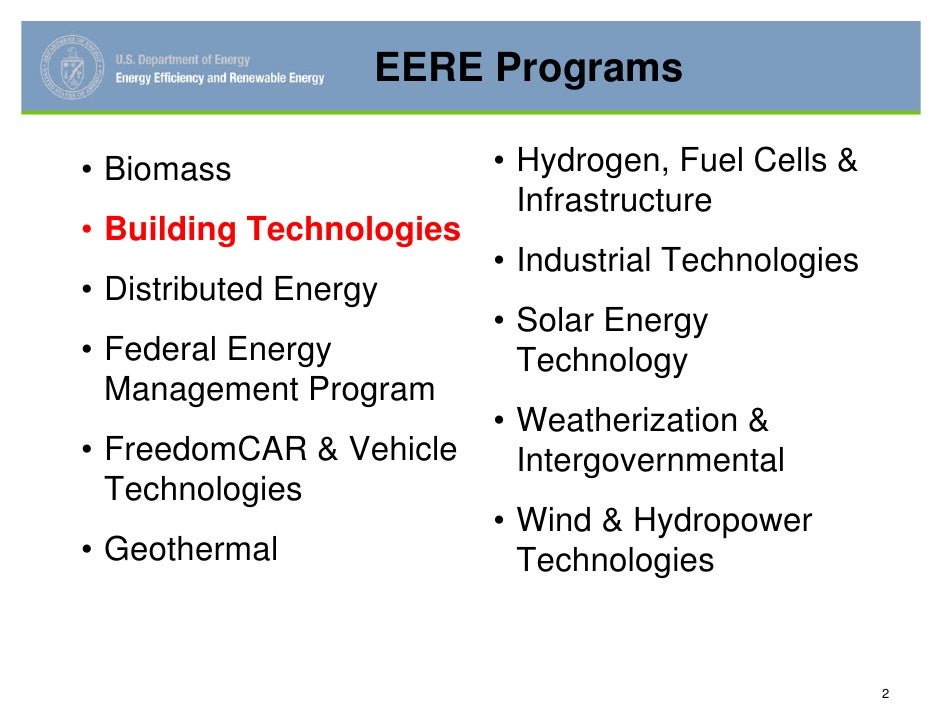 U.S. Department of Energy
Energy Efficiency and Renewable Energy

EERE Programs

• Biomass
• Building Technologies
• Distributed Energy
• Federal Energy Management Program
• FreedomCAR & Vehicle Technologies
• Geothermal

• Hydrogen, Fuel Cells & Infrastructure
• Industrial Technologies
• Solar Energy Technology
• Weatherization & Intergovernmental
• Wind & Hydropower Technologies

2